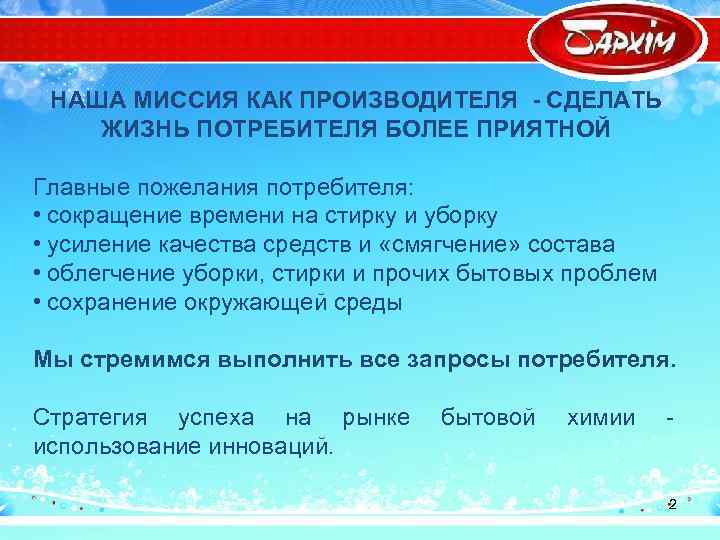 Бархім

НАША МИССИЯ КАК ПРОИЗВОДИТЕЛЯ - СДЕЛАТЬ ЖИЗНЬ ПОТРЕБИТЕЛЯ БОЛЕЕ ПРИЯТНОЙ

Главные пожелания потребителя:
• сокращение времени на стирку и уборку
• усиление качества средств и «смягчение» состава
• облегчение уборки, стирки и прочих бытовых проблем
• сохранение окружающей среды

Мы стремимся выполнить все запросы потребителя.

Стратегия успеха на рынке бытовой химии - использование инноваций.

2